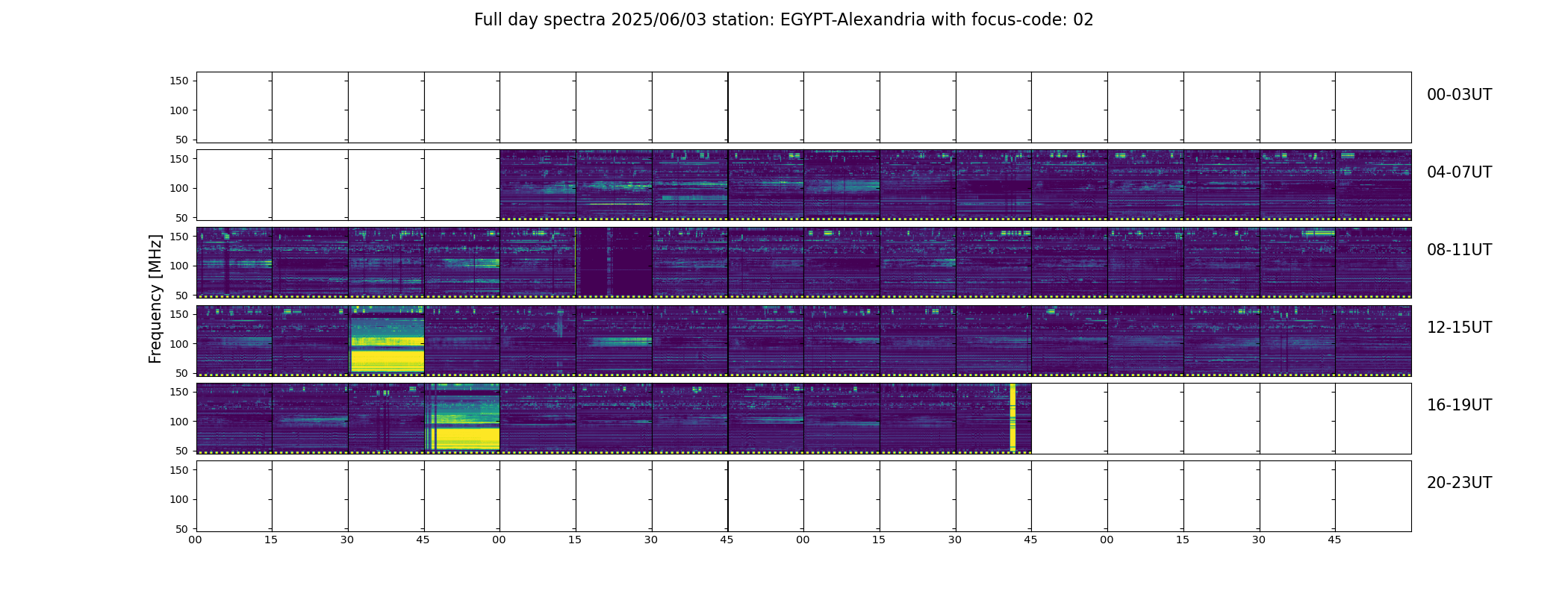 Full day spectra 2025/06/03 station: EGYPT-Alexandria with focus-code: 02

Frequency [MHz]

150
100
50
00-03UT

150
100
50
04-07UT

150
100
50
08-11UT

150
100
50
12-15UT

150
100
50
16-19UT

150
100
50
20-23UT

00 15 30 45 00 15 30 45 00 15 30 45 00 15 30 45